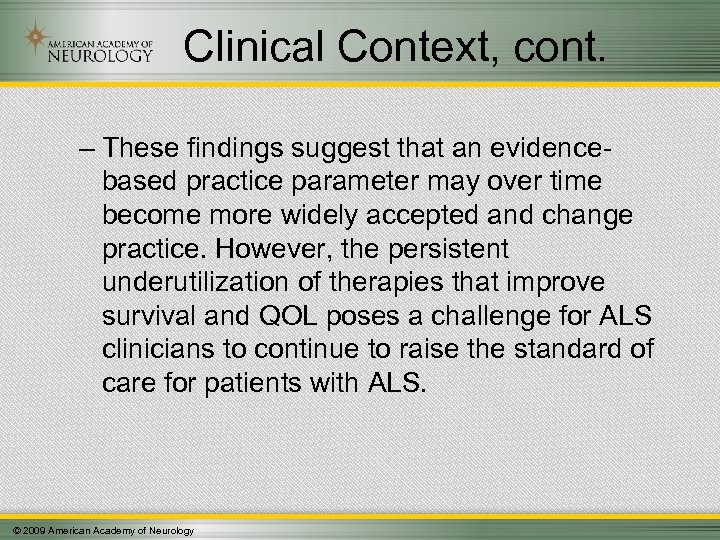 AMERICAN ACADEMY OF NEUROLOGY

Clinical Context, cont.

– These findings suggest that an evidence-based practice parameter may over time become more widely accepted and change practice. However, the persistent underutilization of therapies that improve survival and QOL poses a challenge for ALS clinicians to continue to raise the standard of care for patients with ALS.

© 2009 American Academy of Neurology